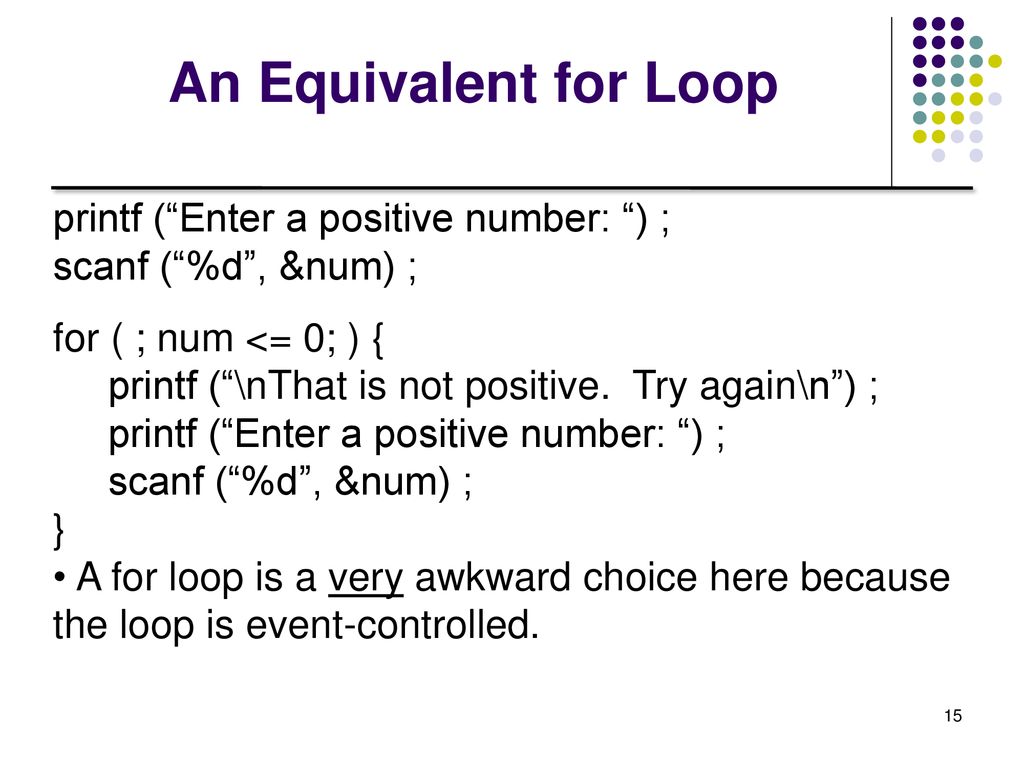 An Equivalent for Loop

printf (“Enter a positive number: “) ;
scanf (“%d”, &num) ;

for ( ; num <= 0; ) {
printf (“\nThat is not positive. Try again\n”) ;
printf (“Enter a positive number: “) ;
scanf (“%d”, &num) ;
}

• A for loop is a very awkward choice here because the loop is event-controlled.

15